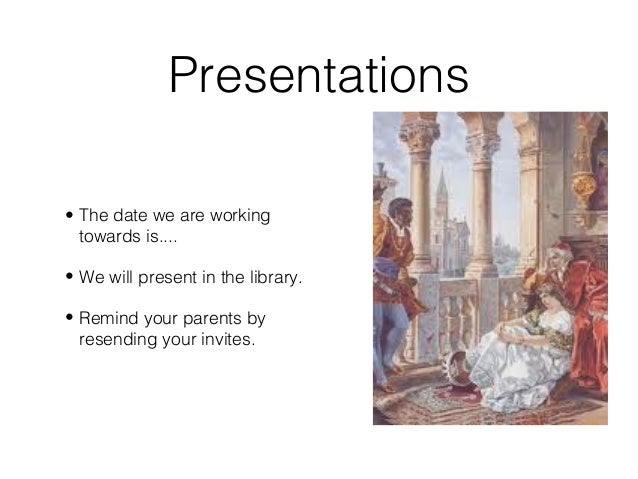 Presentations

• The date we are working towards is....

• We will present in the library.

• Remind your parents by resending your invites.